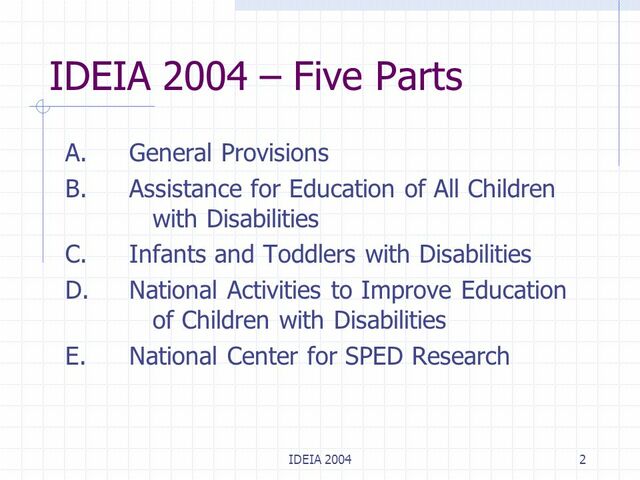 IDEIA 2004 – Five Parts

A. General Provisions
B. Assistance for Education of All Children with Disabilities
C. Infants and Toddlers with Disabilities
D. National Activities to Improve Education of Children with Disabilities
E. National Center for SPED Research

IDEIA 2004

2